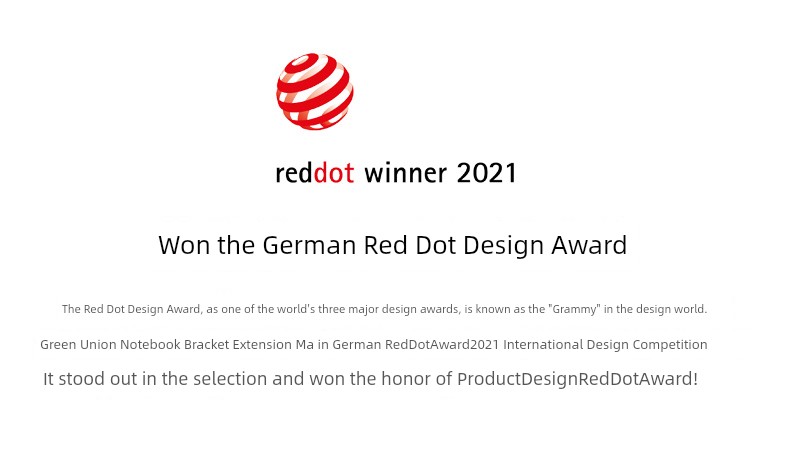 reddot winner 2021

Won the German Red Dot Design Award

The Red Dot Design Award, as one of the world's three major design awards, is known as the "Grammy" in the design world.

Green Union Notebook Bracket Extension Ma in German RedDotAward2021 International Design Competition

It stood out in the selection and won the honor of ProductDesignRedDotAward!